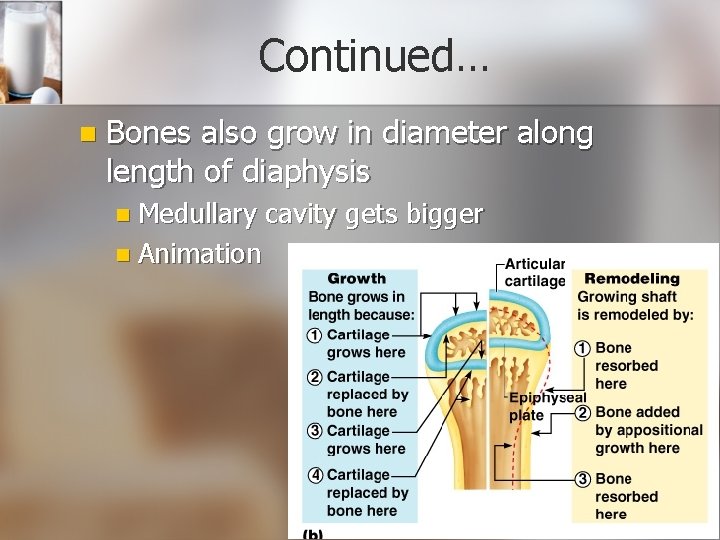 Continued…

Bones also grow in diameter along length of diaphysis

Medullary cavity gets bigger

Animation

Growth
Bone grows in length because:
① Cartilage grows here
② Cartilage replaced by bone here
③ Cartilage grows here
④ Cartilage replaced by bone here

Articular cartilage

Epiphyseal plate

Remodeling
Growing shaft is remodeled by:
① Bone resorbed here
② Bone added by appositional growth here
③ Bone resorbed here

(b)